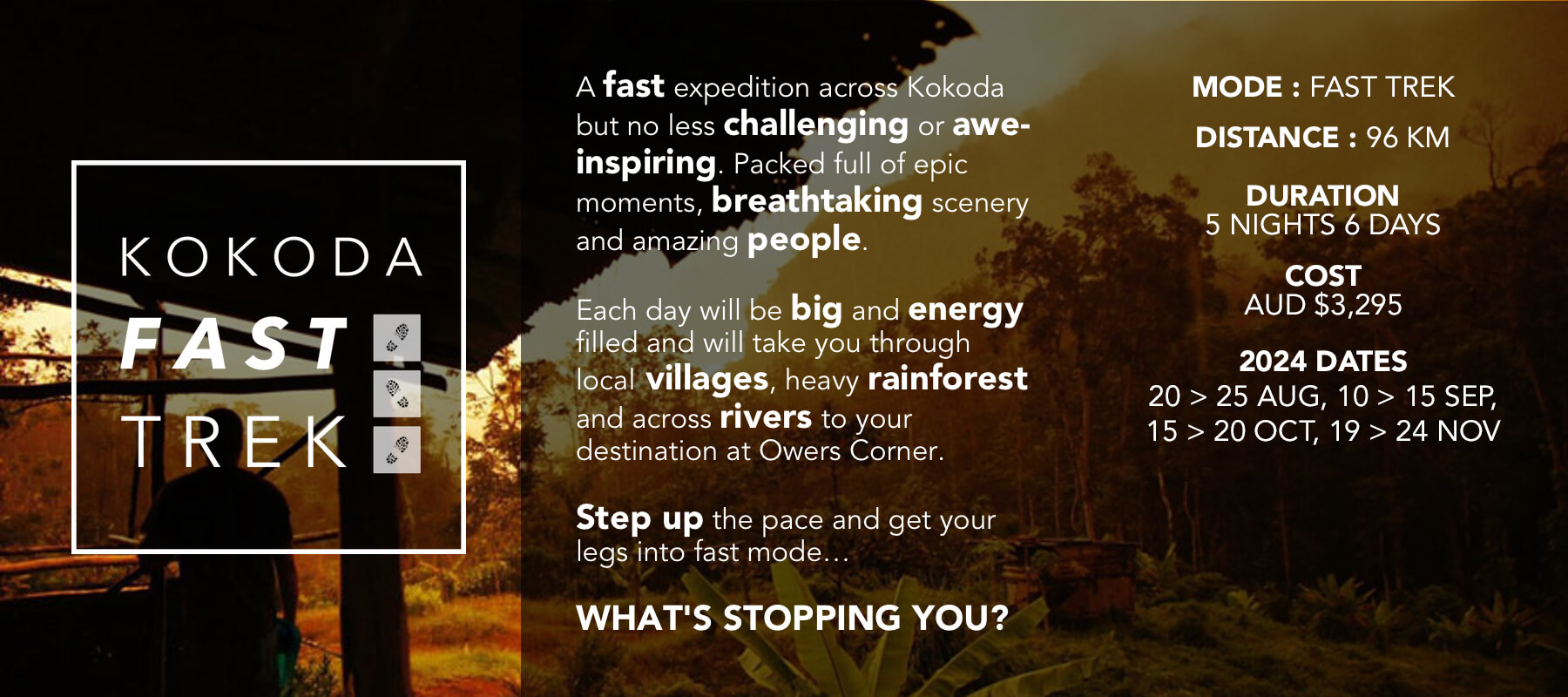 KOKODA
FAST
TREK

A fast expedition across Kokoda but no less challenging or awe-inspiring. Packed full of epic moments, breathtaking scenery and amazing people.

Each day will be big and energy filled and will take you through local villages, heavy rainforest and across rivers to your destination at Owers Corner.

Step up the pace and get your legs into fast mode...

WHAT'S STOPPING YOU?

MODE : FAST TREK

DISTANCE : 96 KM

DURATION
5 NIGHTS 6 DAYS

COST
AUD $3,295

2024 DATES
20 > 25 AUG, 10 > 15 SEP, 15 > 20 OCT, 19 > 24 NOV